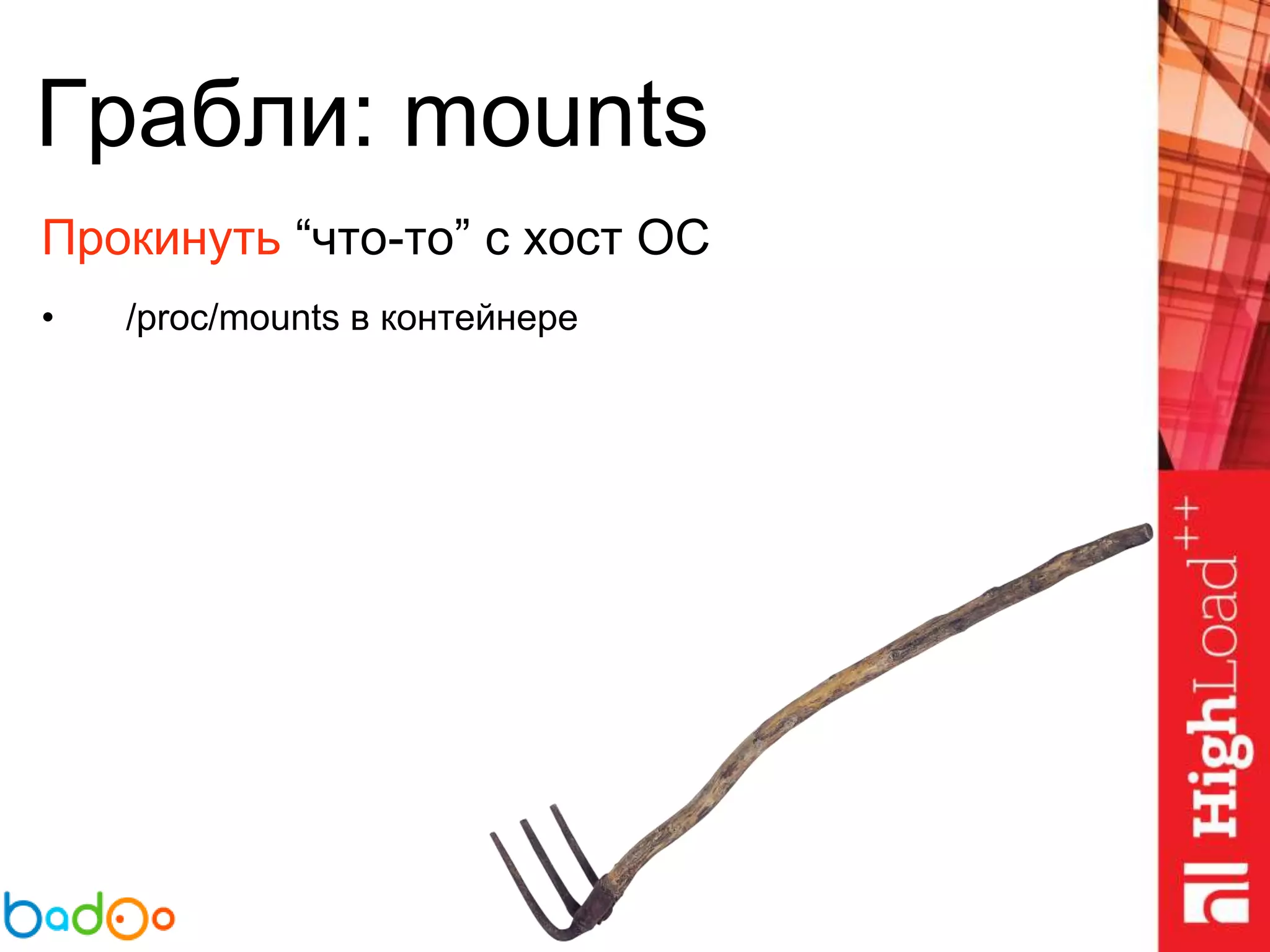 Грабли: mounts

Прокинуть “что-то” с хост ОС

• /proc/mounts в контейнере

badoo

HighLoad++